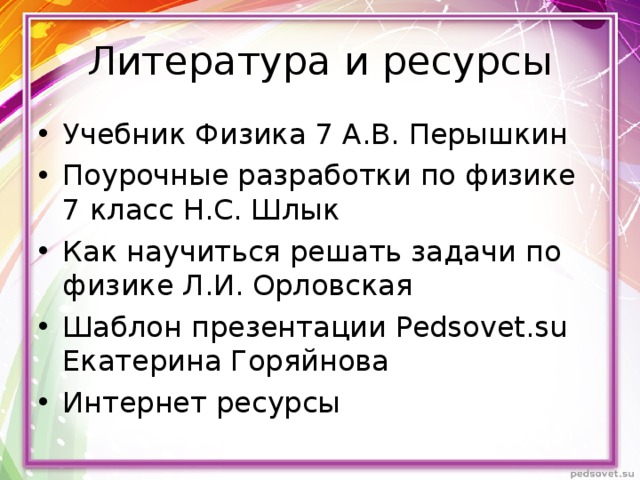 Литература и ресурсы

• Учебник Физика 7 А.В. Перышкин
• Поурочные разработки по физике 7 класс Н.С. Шлык
• Как научиться решать задачи по физике Л.И. Орловская
• Шаблон презентации Pedsovet.su Екатерина Горяйнова
• Интернет ресурсы

pedsovet.su